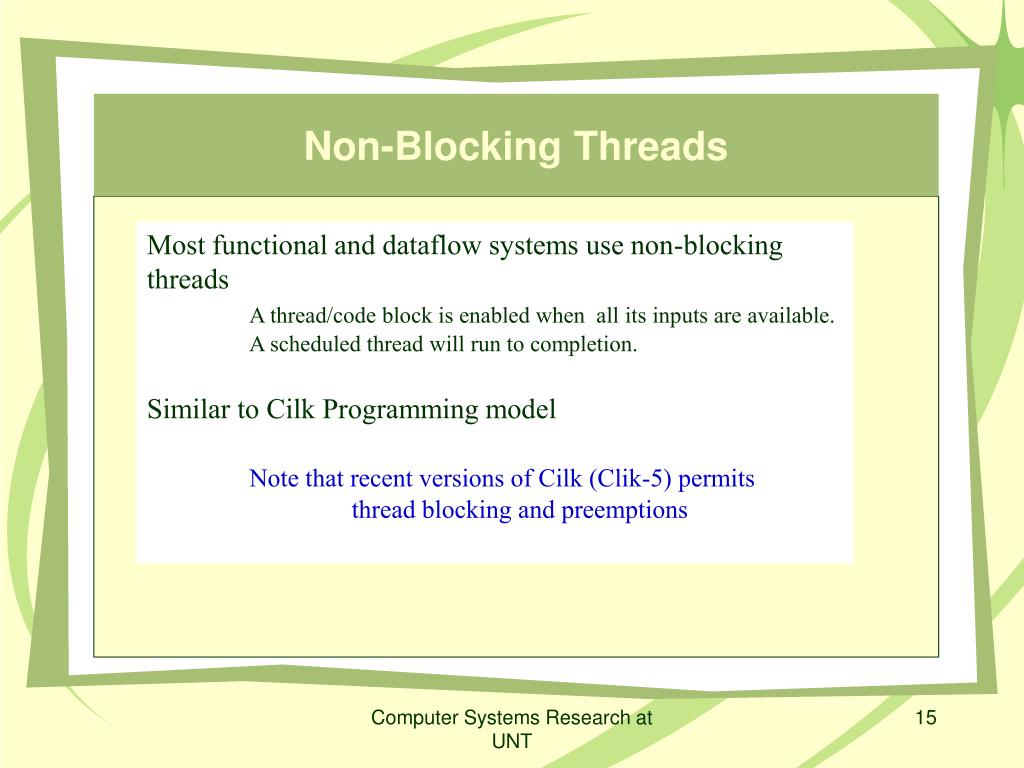 Non-Blocking Threads

Most functional and dataflow systems use non-blocking threads

A thread/code block is enabled when all its inputs are available.
A scheduled thread will run to completion.

Similar to Cilk Programming model

Note that recent versions of Cilk (Clik-5) permits thread blocking and preemptions

Computer Systems Research at UNT

15